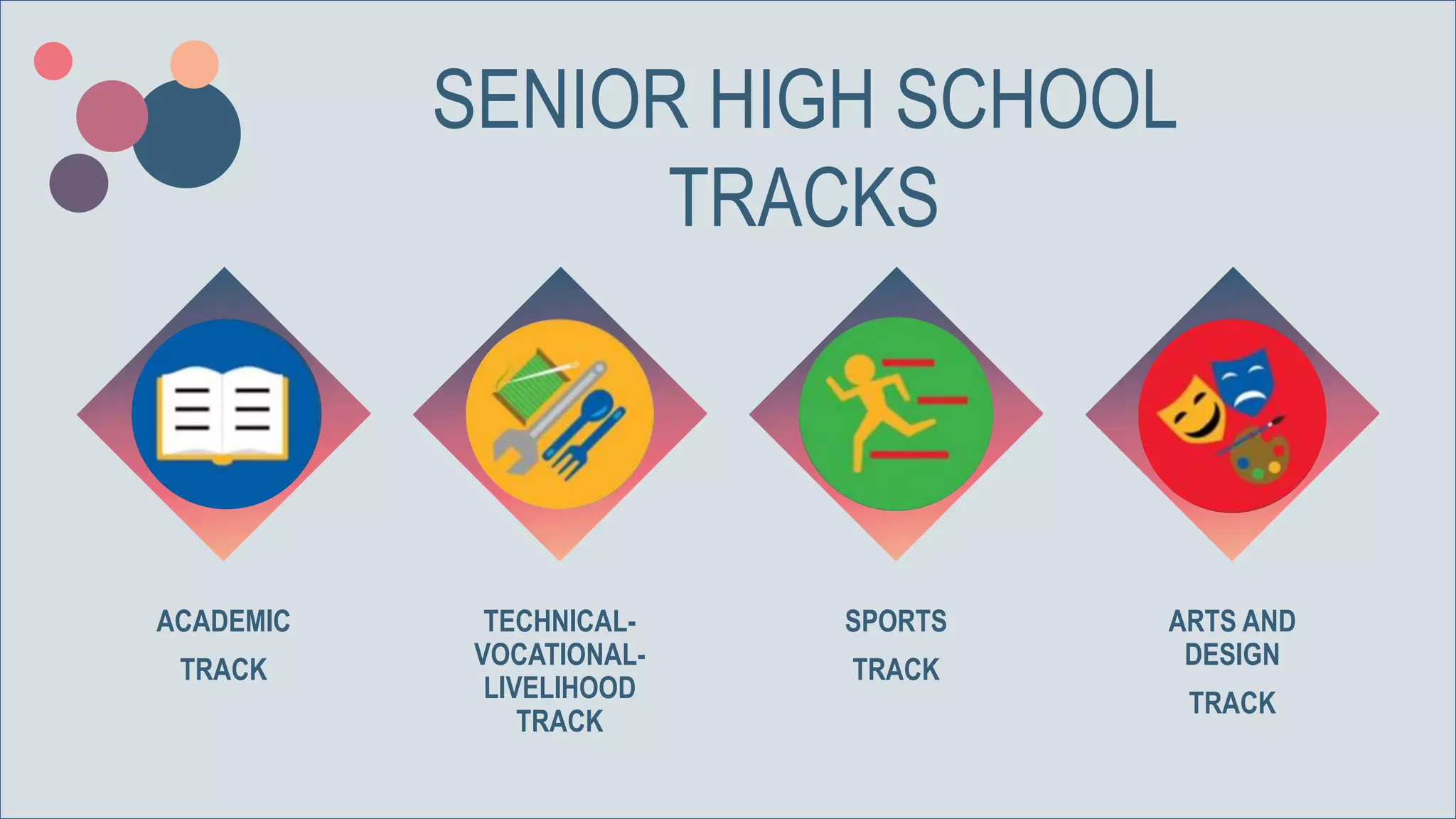 SENIOR HIGH SCHOOL TRACKS

ACADEMIC

TRACK

TECHNICAL-VOCATIONAL-LIVELIHOOD TRACK

SPORTS

TRACK

ARTS AND DESIGN

TRACK